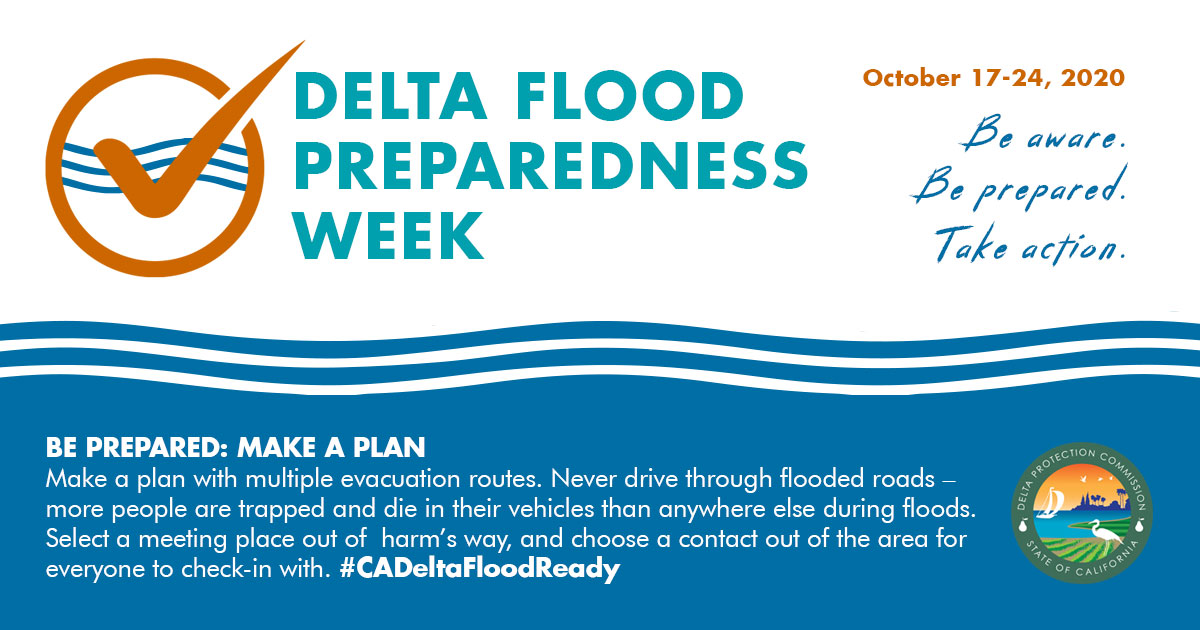 DELTA FLOOD PREPAREDNESS WEEK

October 17-24, 2020

Be aware.
Be prepared.
Take action.

BE PREPARED: MAKE A PLAN
Make a plan with multiple evacuation routes. Never drive through flooded roads – more people are trapped and die in their vehicles than anywhere else during floods. Select a meeting place out of harm's way, and choose a contact out of the area for everyone to check-in with. #CADeltaFloodReady

DELTA PROTECTION COMMISSION
STATE OF CALIFORNIA